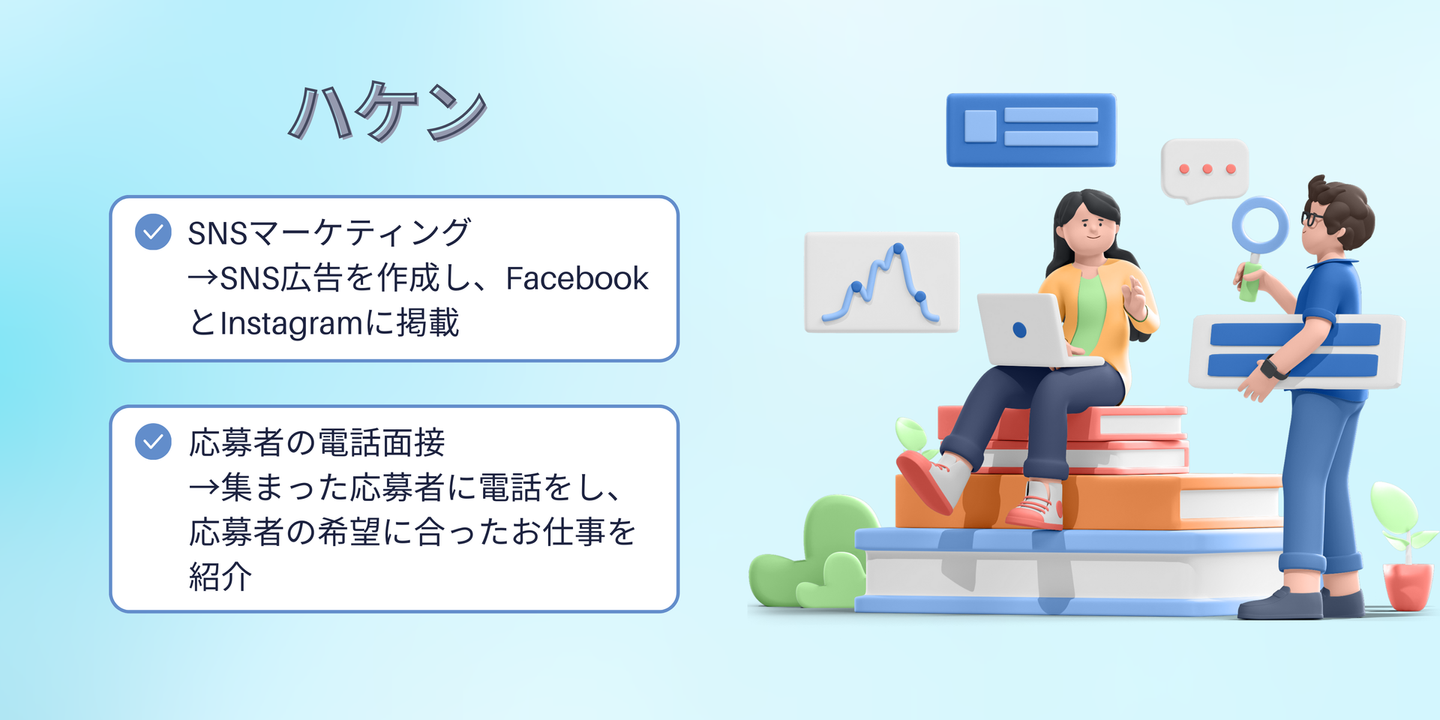 ハケン

SNSマーケティング
→SNS広告を作成し、FacebookとInstagramに掲載

応募者の電話面接
→集まった応募者に電話をし、応募者の希望に合ったお仕事を紹介